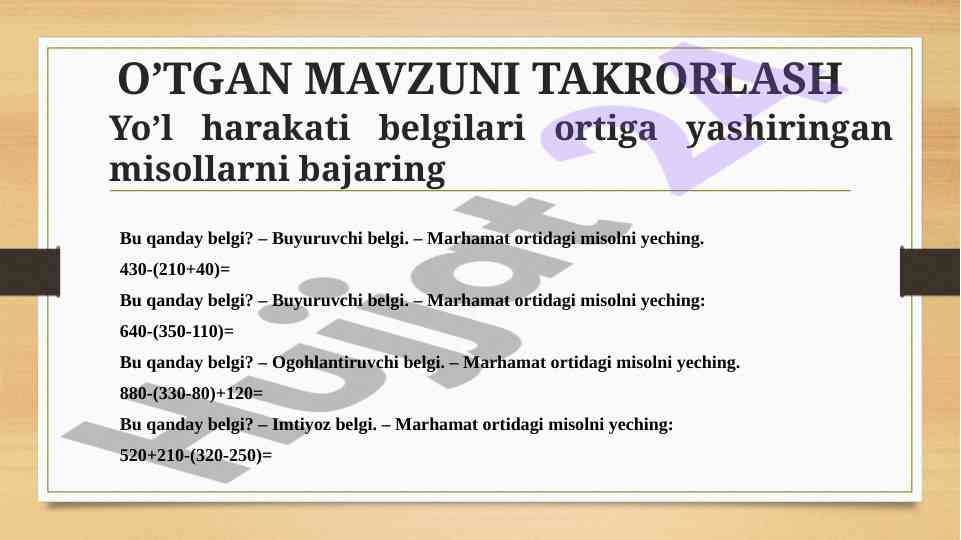 O’TGAN MAVZUNI TAKRORLASH

Yo’l harakati belgilari ortiga yashiringan misollarni bajaring

Bu qanday belgi? – Buyuruvchi belgi. – Marhamat ortidagi misolni yeching.

430-(210+40)=

Bu qanday belgi? – Buyuruvchi belgi. – Marhamat ortidagi misolni yeching:

640-(350-110)=

Bu qanday belgi? – Ogohlantiruvchi belgi. – Marhamat ortidagi misolni yeching.

880-(330-80)+120=

Bu qanday belgi? – Imtiyoz belgi. – Marhamat ortidagi misolni yeching:

520+210-(320-250)=

hujjat 24